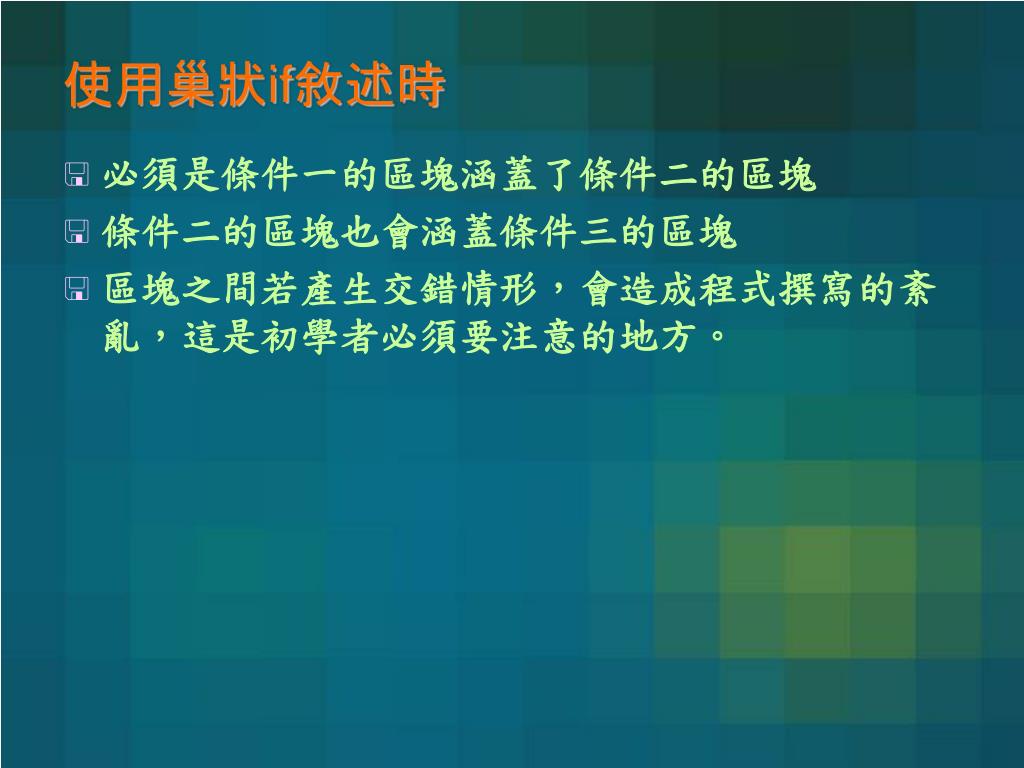 使用巢狀if敘述時

必須是條件一的區塊涵蓋了條件二的區塊

條件二的區塊也會涵蓋條件三的區塊

區塊之間若產生交錯情形，會造成程式撰寫的紊亂，這是初學者必須要注意的地方。